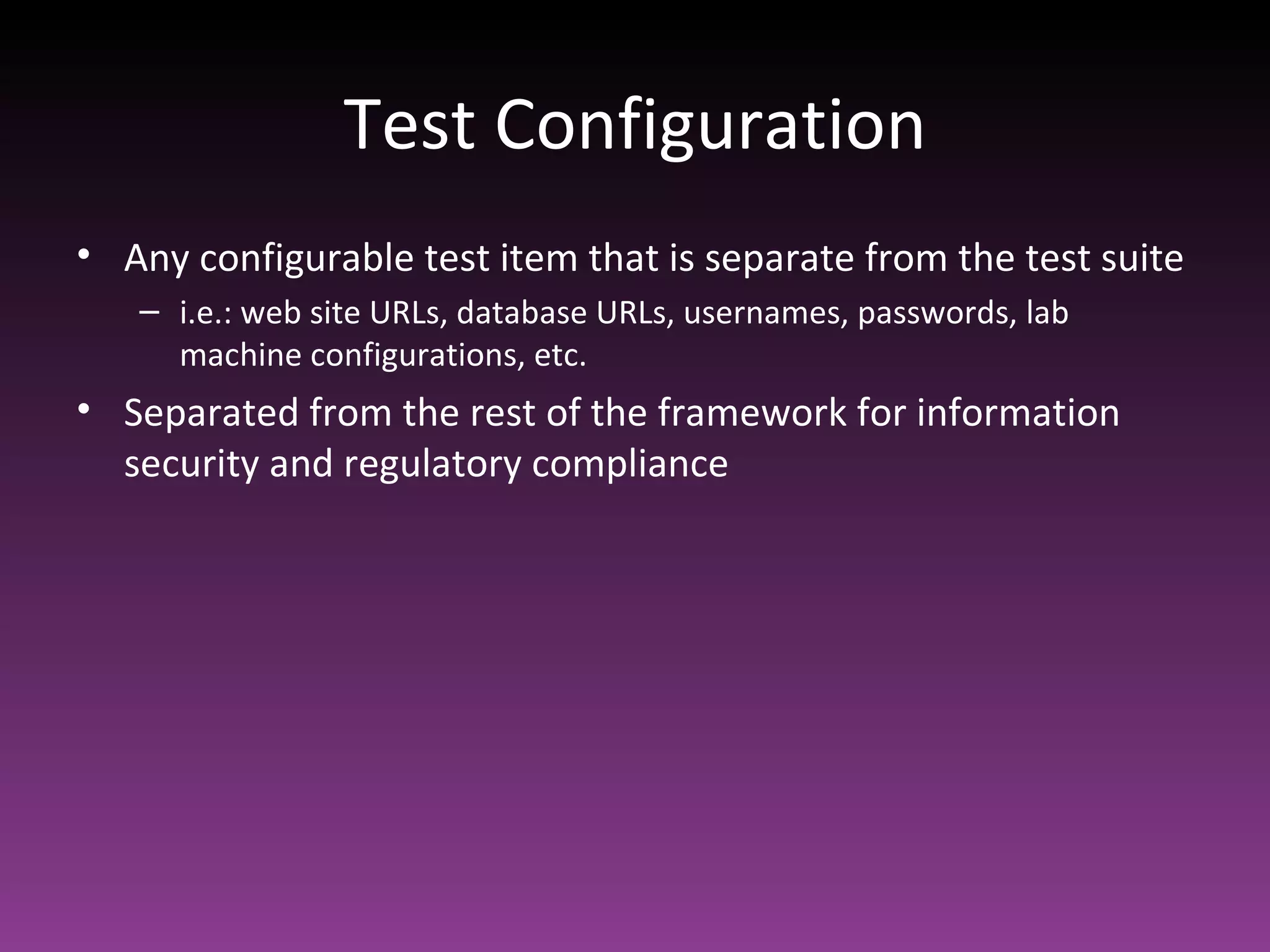 Test Configuration

• Any configurable test item that is separate from the test suite
  – i.e.: web site URLs, database URLs, usernames, passwords, lab machine configurations, etc.
• Separated from the rest of the framework for information security and regulatory compliance